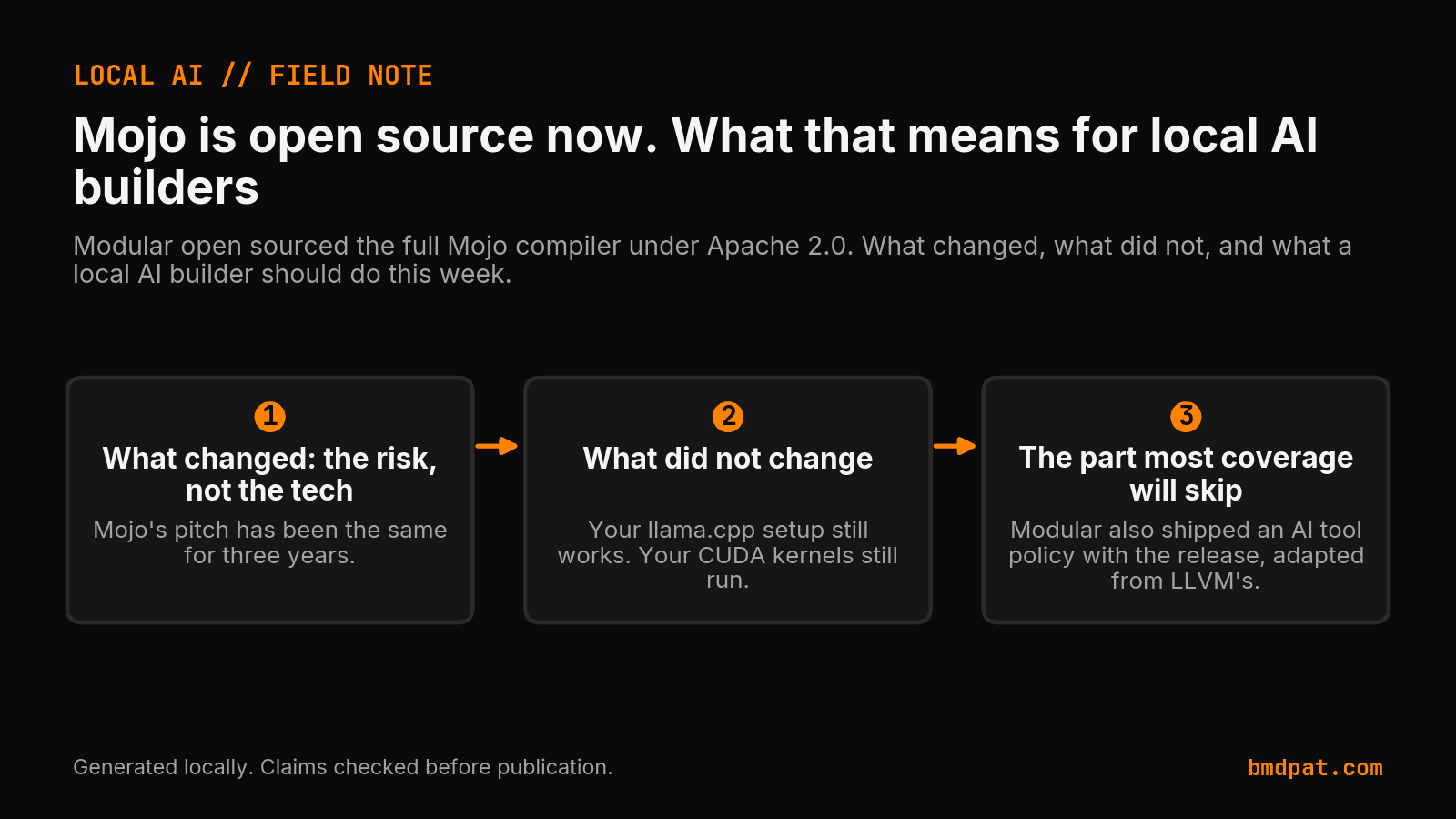 LOCAL AI // FIELD NOTE

Mojo is open source now. What that means for local AI builders

Modular open sourced the full Mojo compiler under Apache 2.0. What changed, what did not, and what a local AI builder should do this week.

1
What changed: the risk, not the tech
Mojo's pitch has been the same for three years.

2
What did not change
Your llama.cpp setup still works. Your CUDA kernels still run.

3
The part most coverage will skip
Modular also shipped an AI tool policy with the release, adapted from LLVM's.

Generated locally. Claims checked before publication.

bmdpat.com